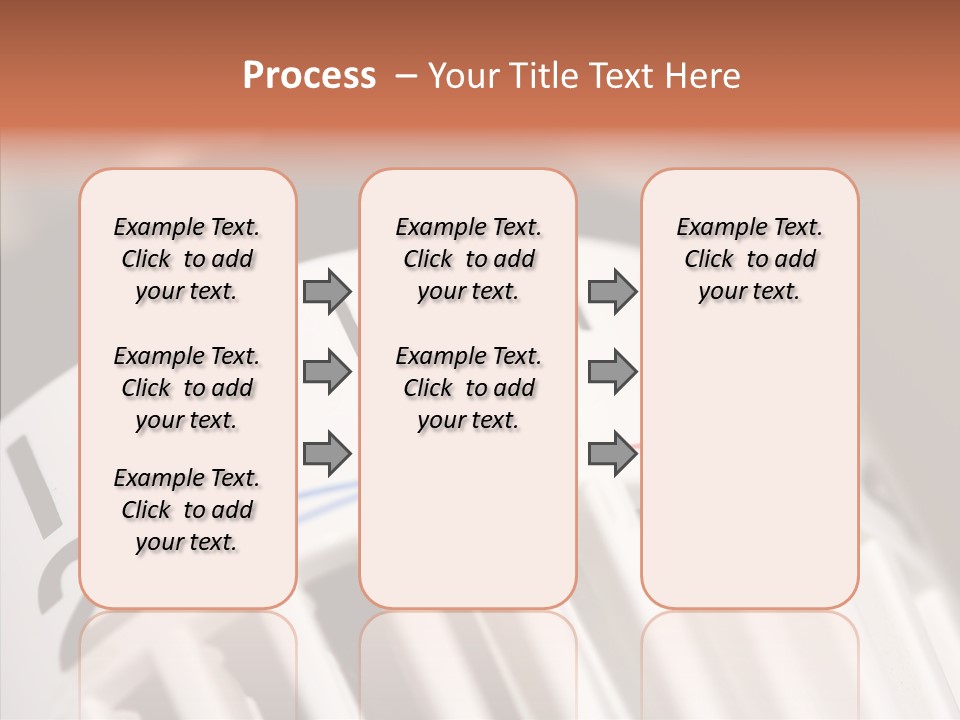 Process – Your Title Text Here

Example Text. Click to add your text.

Example Text. Click to add your text.

Example Text. Click to add your text.

Example Text. Click to add your text.

Example Text. Click to add your text.

Example Text. Click to add your text.